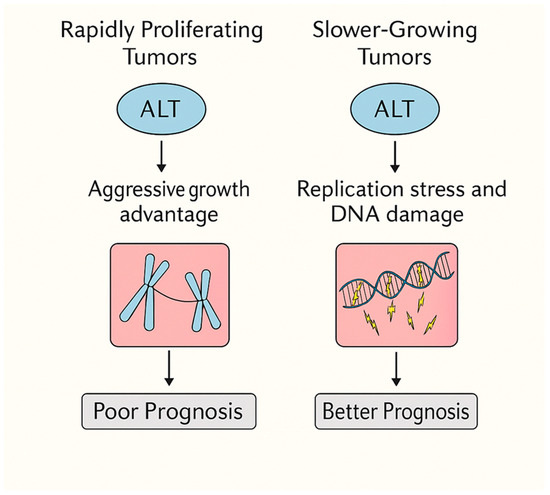 Rapidly Proliferating Tumors

ALT

Aggressive growth advantage

Poor Prognosis

Slower-Growing Tumors

ALT

Replication stress and DNA damage

Better Prognosis